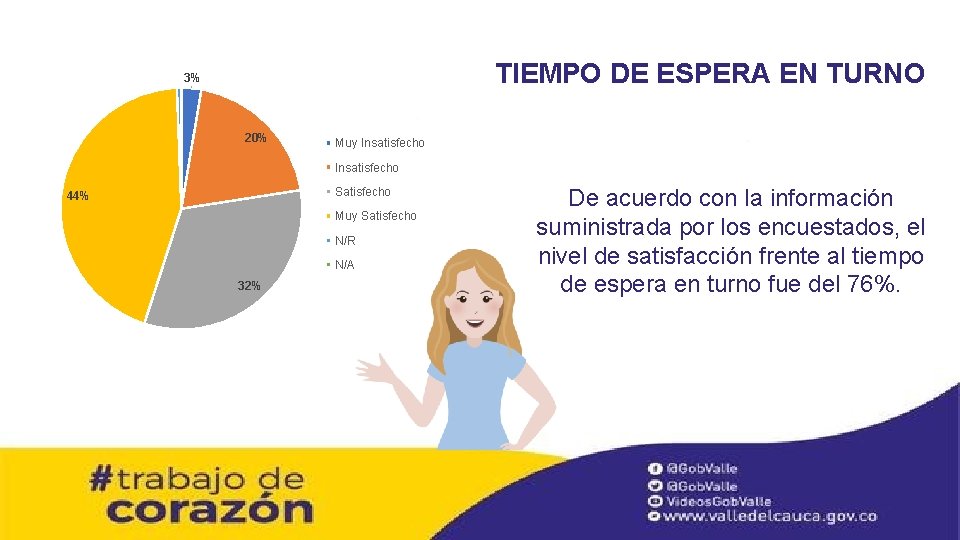 TIEMPO DE ESPERA EN TURNO

3%
20%
44%
32%

Muy Insatisfecho
Insatisfecho
Satisfecho
Muy Satisfecho
N/R
N/A

De acuerdo con la información suministrada por los encuestados, el nivel de satisfacción frente al tiempo de espera en turno fue del 76%.

#trabajo de corazón

@GobValle
@GobValle
VideosGobValle
www.valledelcauca.gov.co